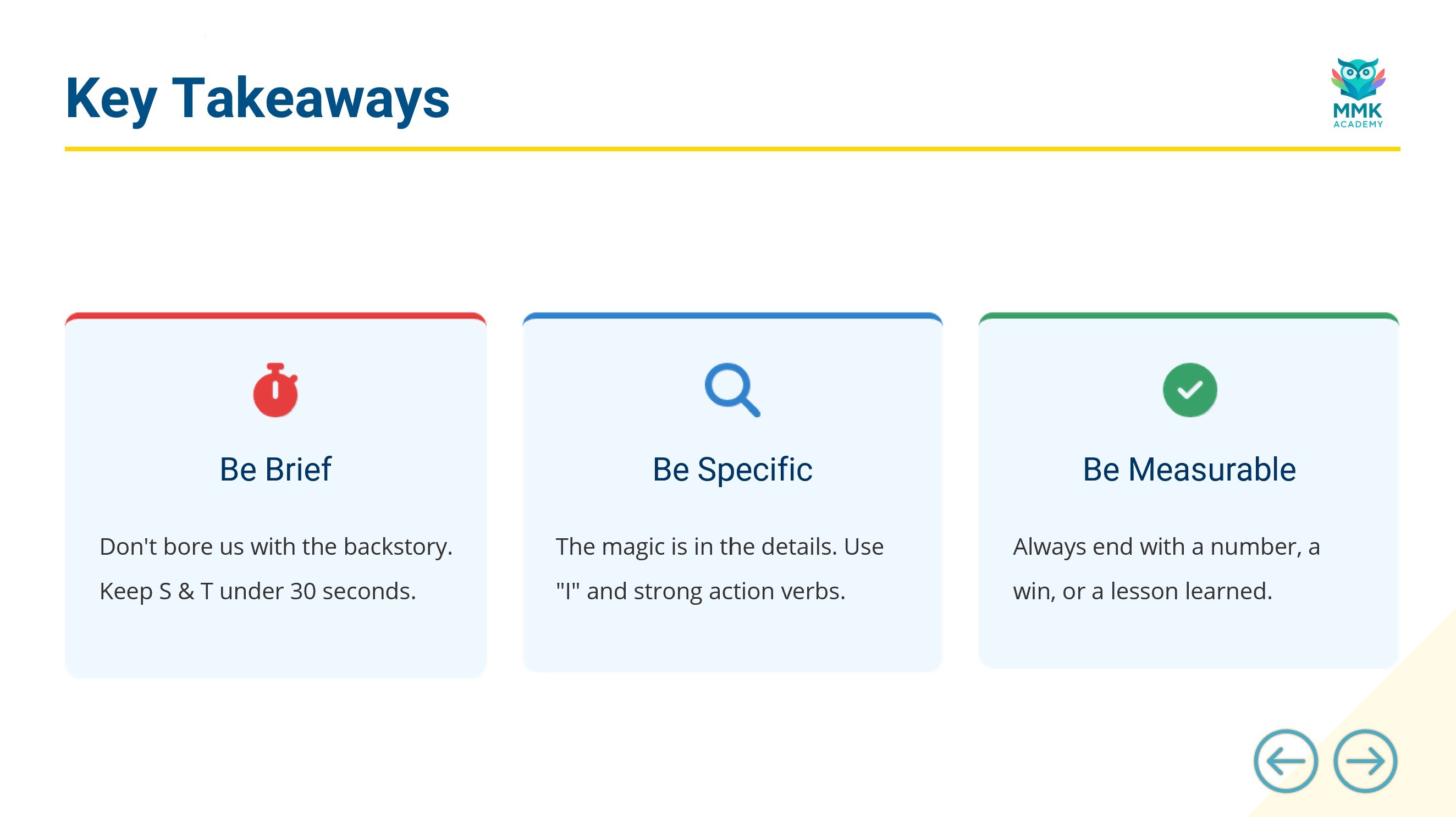 Key Takeaways

MMK
ACADEMY

Be Brief

Don't bore us with the backstory. Keep S & T under 30 seconds.

Be Specific

The magic is in the details. Use "I" and strong action verbs.

Be Measurable

Always end with a number, a win, or a lesson learned.